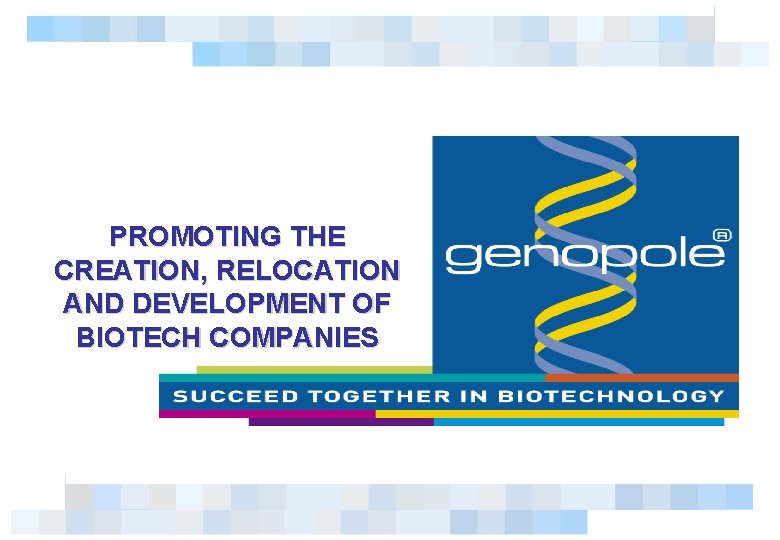 PROMOTING THE CREATION, RELOCATION AND DEVELOPMENT OF BIOTECH COMPANIES

genopole®

SUCCEED TOGETHER IN BIOTECHNOLOGY